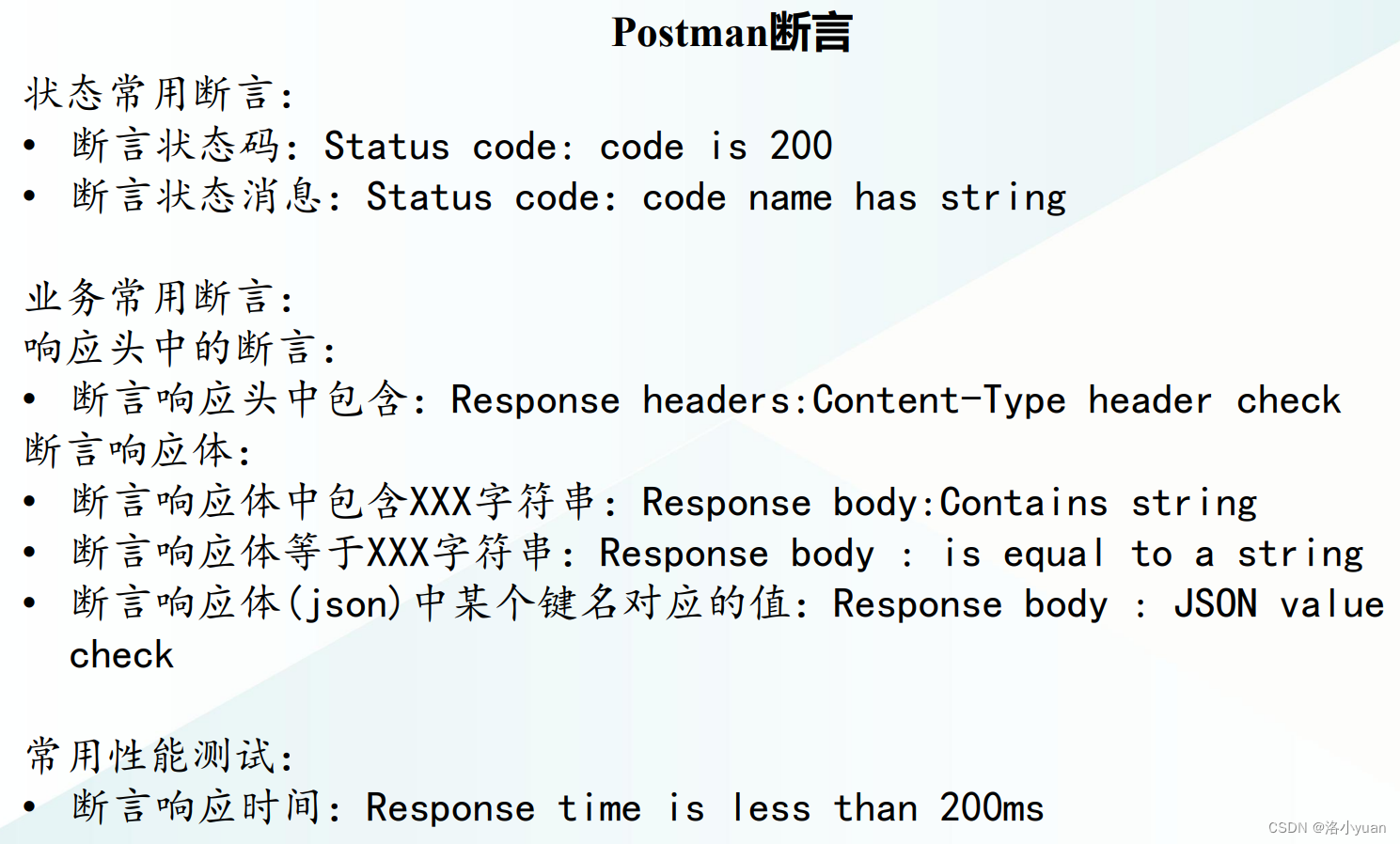 Postman断言

状态常用断言：

• 断言状态码：Status code: code is 200
• 断言状态消息：Status code: code name has string

业务常用断言：

响应头中的断言：

• 断言响应头中包含：Response headers:Content-Type header check

断言响应体：

• 断言响应体中包含XXX字符串：Response body:Contains string
• 断言响应体等于XXX字符串：Response body : is equal to a string
• 断言响应体(json)中某个键名对应的值：Response body : JSON value check

常用性能测试：

• 断言响应时间：Response time is less than 200ms

CSDN @洛小yuan